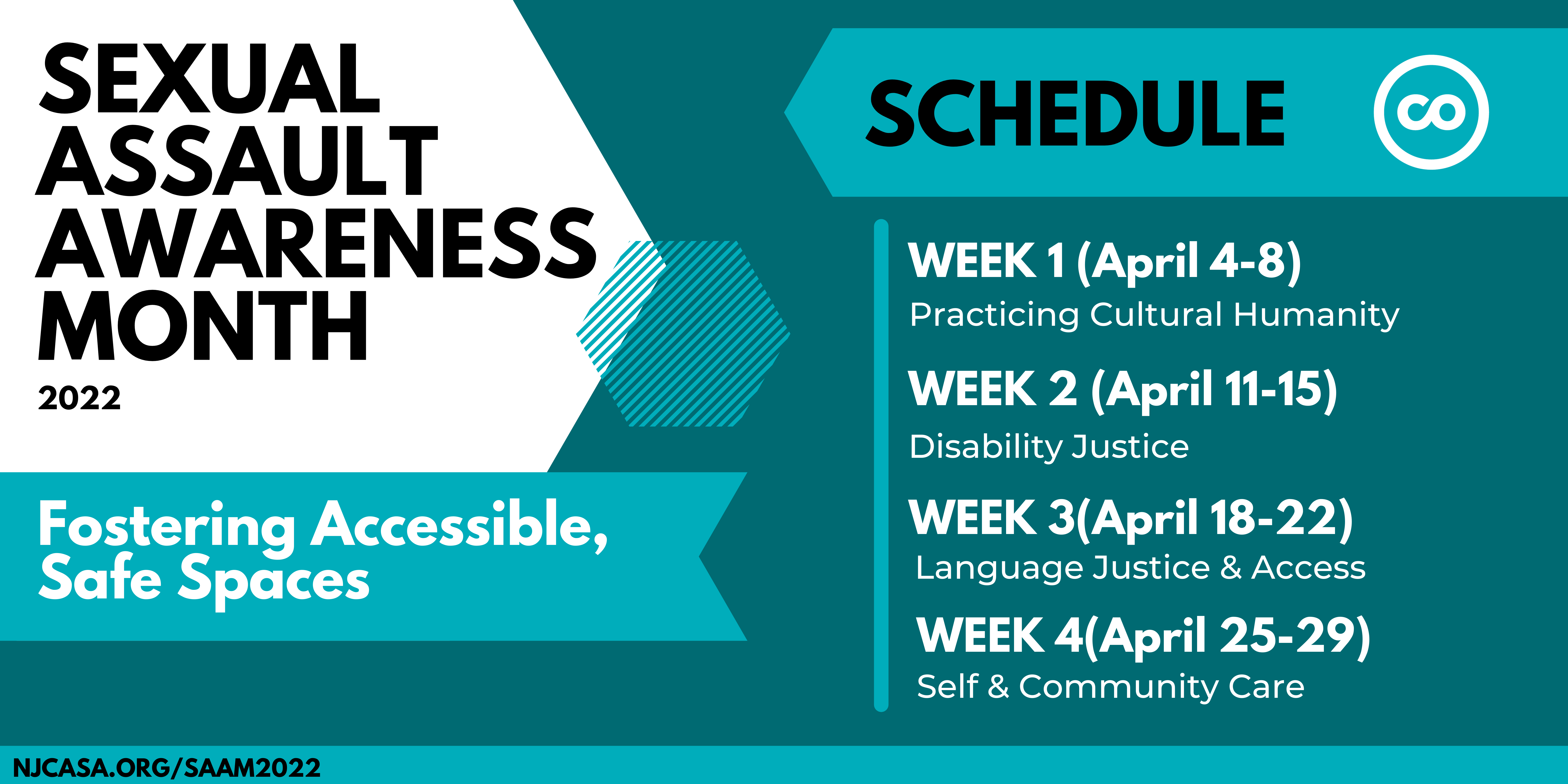 SEXUAL ASSAULT AWARENESS MONTH
2022

Fostering Accessible, Safe Spaces

SCHEDULE

WEEK 1 (April 4-8)
Practicing Cultural Humanity

WEEK 2 (April 11-15)
Disability Justice

WEEK 3(April 18-22)
Language Justice & Access

WEEK 4(April 25-29)
Self & Community Care

NJCASA.ORG/SAAM2022